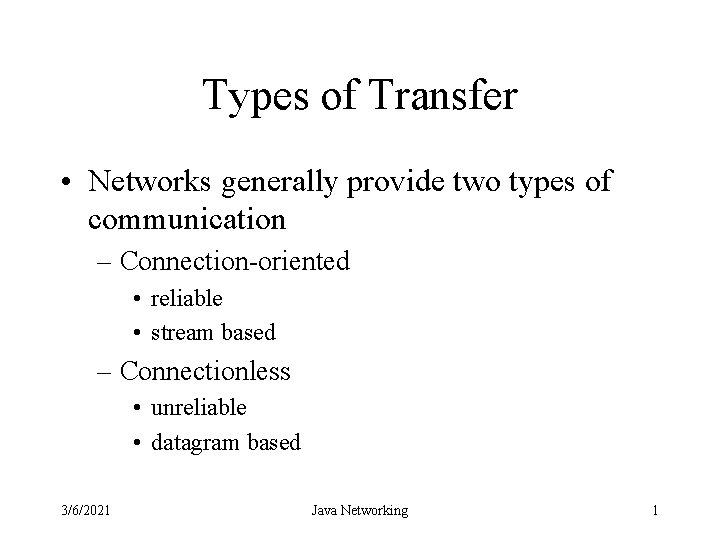 Types of Transfer

• Networks generally provide two types of communication
  – Connection-oriented
    • reliable
    • stream based
  – Connectionless
    • unreliable
    • datagram based

3/6/2021 Java Networking 1